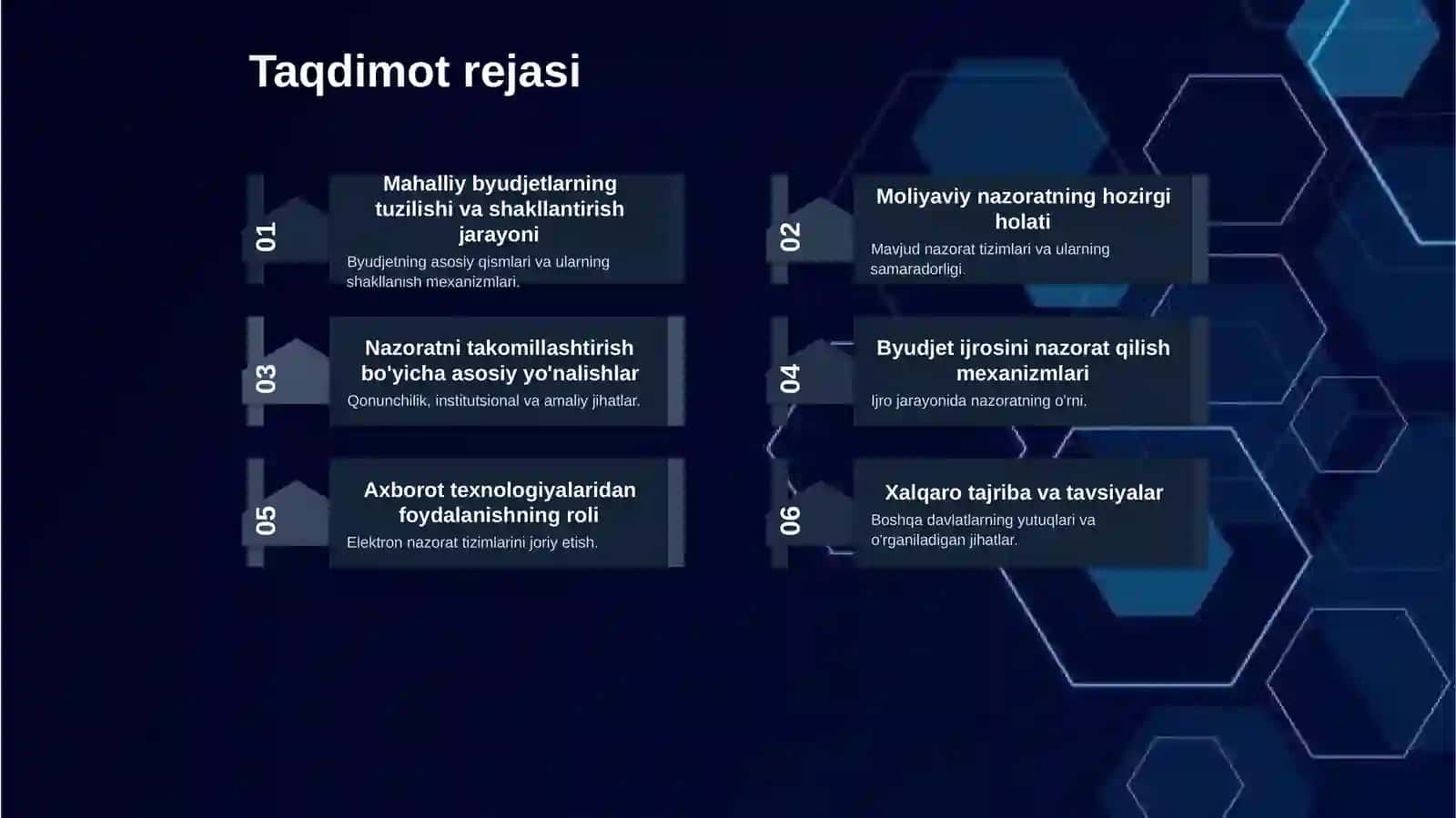 Taqdimot rejasi

01

Mahalliy byudjetlarning tuzilishi va shakllantirish jarayoni

Byudjetning asosiy qismlari va ularning shakllanish mexanizmlari.

02

Moliyaviy nazoratning hozirgi holati

Mavjud nazorat tizimlari va ularning samaradorligi.

03

Nazoratni takomillashtirish bo'yicha asosiy yo'nalishlar

Qonunchilik, institutsional va amaliy jihatlar.

04

Byudjet ijrosini nazorat qilish mexanizmlari

Ijro jarayonida nazoratning o'rni.

05

Axborot texnologiyalaridan foydalanishning roli

Elektron nazorat tizimlarini joriy etish.

06

Xalqaro tajriba va tavsiyalar

Boshqa davlatlarning yutuqlari va o'rganiladigan jihatlar.